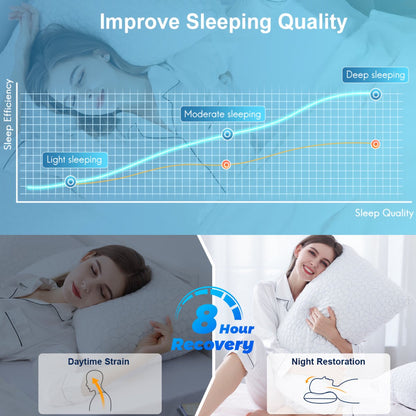 Improve Sleeping Quality

Sleep Efficiency

Deep sleeping

Moderate sleeping

Light sleeping

Sleep Quality

8 Hour Recovery

Daytime Strain

Night Restoration